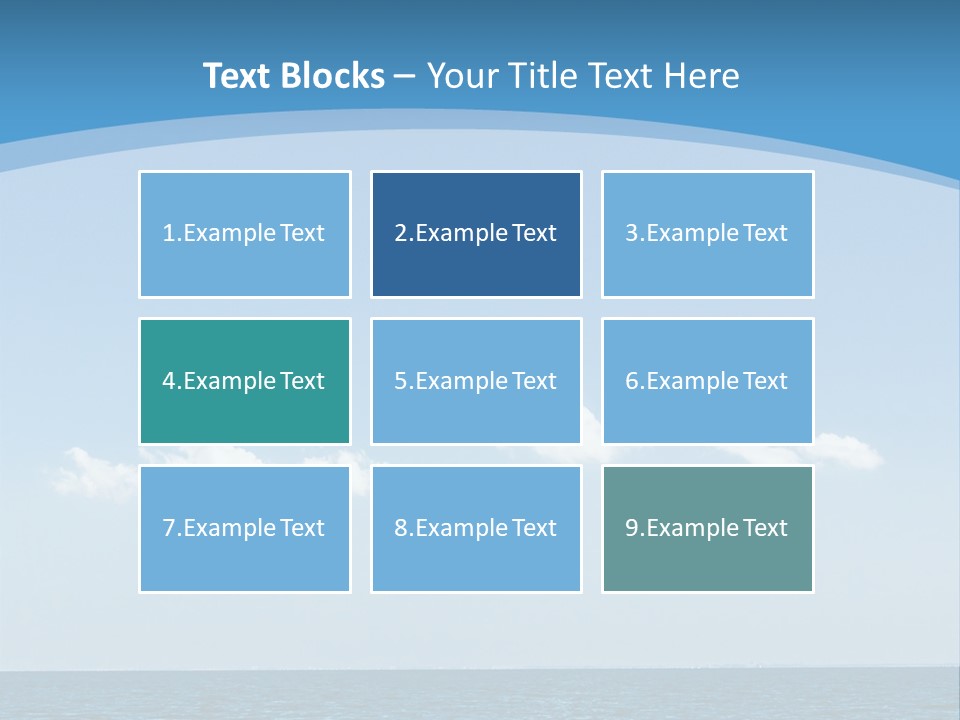 Text Blocks – Your Title Text Here

1.Example Text

2.Example Text

3.Example Text

4.Example Text

5.Example Text

6.Example Text

7.Example Text

8.Example Text

9.Example Text